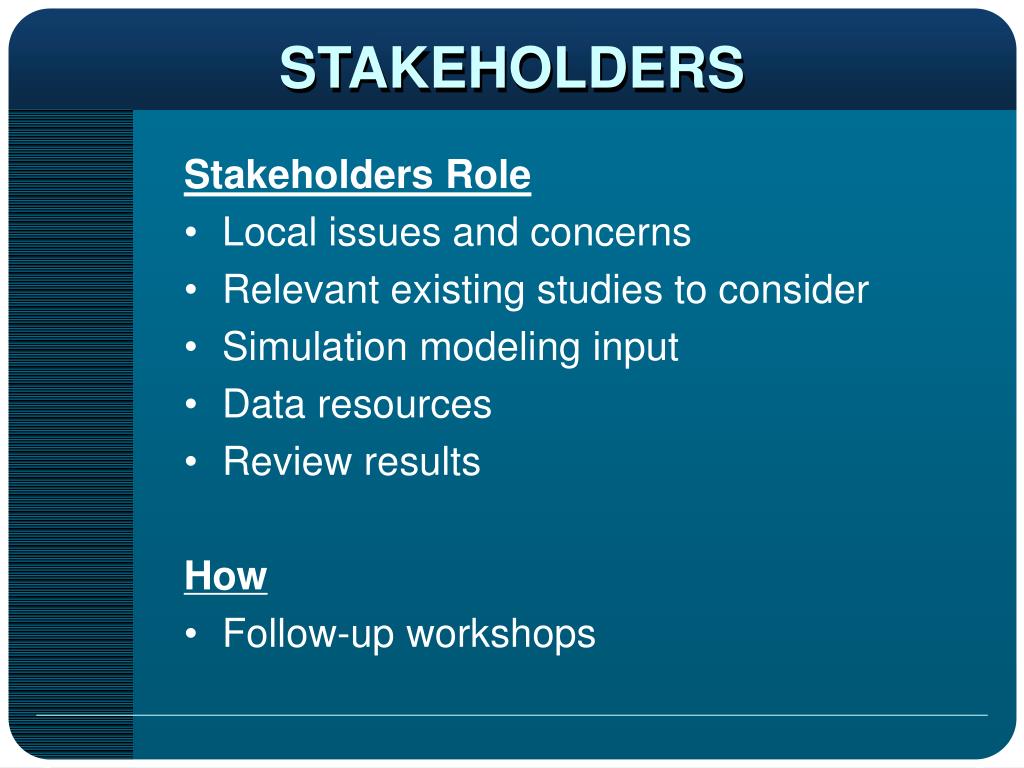 STAKEHOLDERS

Stakeholders Role
• Local issues and concerns
• Relevant existing studies to consider
• Simulation modeling input
• Data resources
• Review results

How
• Follow-up workshops